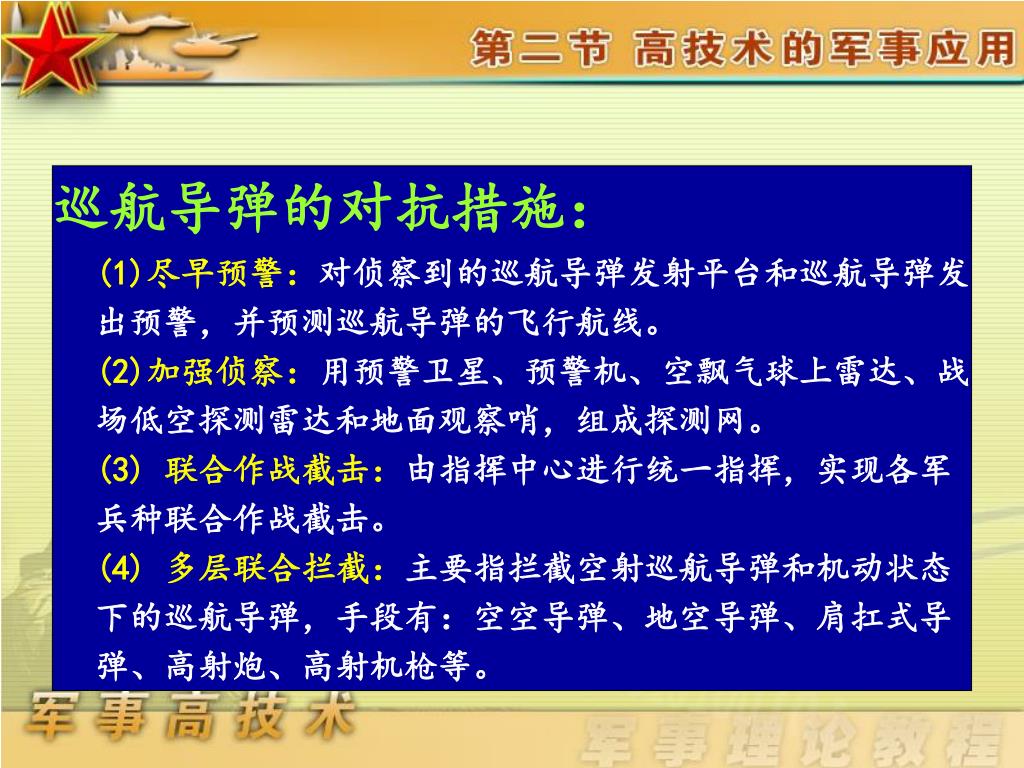 第二节 高技术的军事应用

巡航导弹的对抗措施：

(1)尽早预警：对侦察到的巡航导弹发射平台和巡航导弹发出预警，并预测巡航导弹的飞行航线。

(2)加强侦察：用预警卫星、预警机、空飘气球上雷达、战场低空探测雷达和地面观察哨，组成探测网。

(3) 联合作战截击：由指挥中心进行统一指挥，实现各军兵种联合作战截击。

(4) 多层联合拦截：主要指拦截空射巡航导弹和机动状态下的巡航导弹，手段有：空空导弹、地空导弹、肩扛式导弹、高射炮、高射机枪等。

军事高技术

军事理论教程